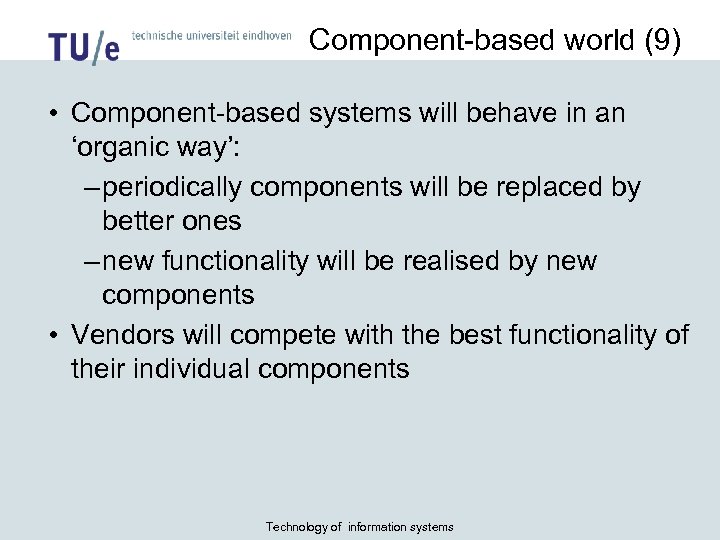 TU/e technische universiteit eindhoven

Component-based world (9)

• Component-based systems will behave in an ‘organic way’:
– periodically components will be replaced by better ones
– new functionality will be realised by new components
• Vendors will compete with the best functionality of their individual components

Technology of information systems